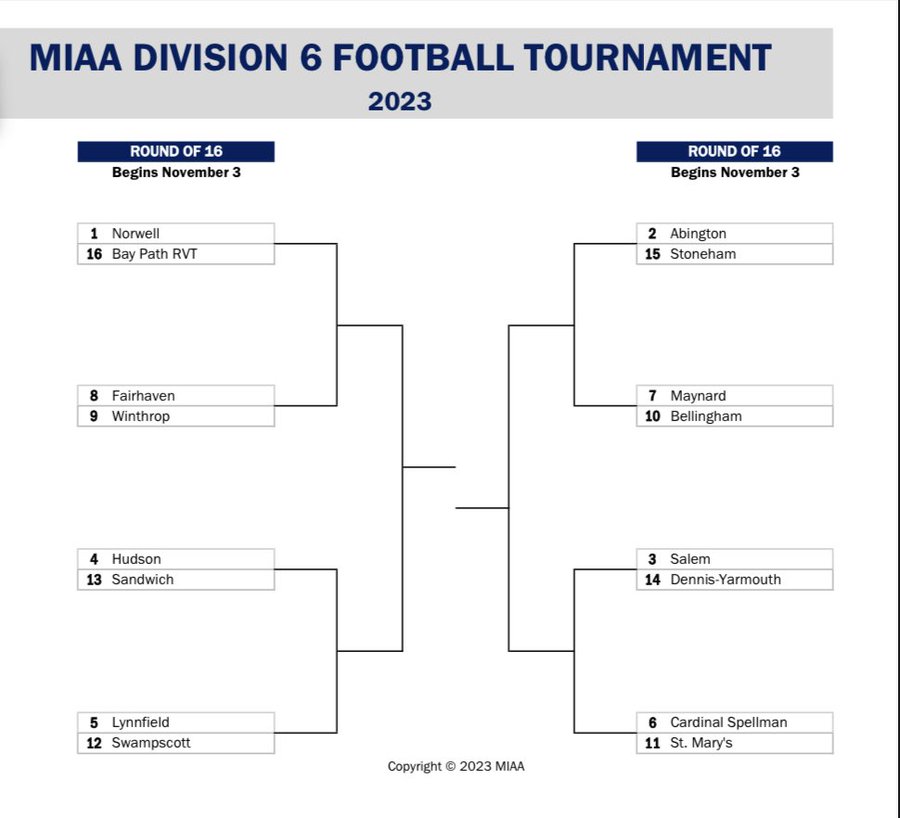 MIAA DIVISION 6 FOOTBALL TOURNAMENT
2023

ROUND OF 16
Begins November 3

1 Norwell
16 Bay Path RVT

8 Fairhaven
9 Winthrop

4 Hudson
13 Sandwich

5 Lynnfield
12 Swampscott

ROUND OF 16
Begins November 3

2 Abington
15 Stoneham

7 Maynard
10 Bellingham

3 Salem
14 Dennis-Yarmouth

6 Cardinal Spellman
11 St. Mary's

Copyright © 2023 MIAA